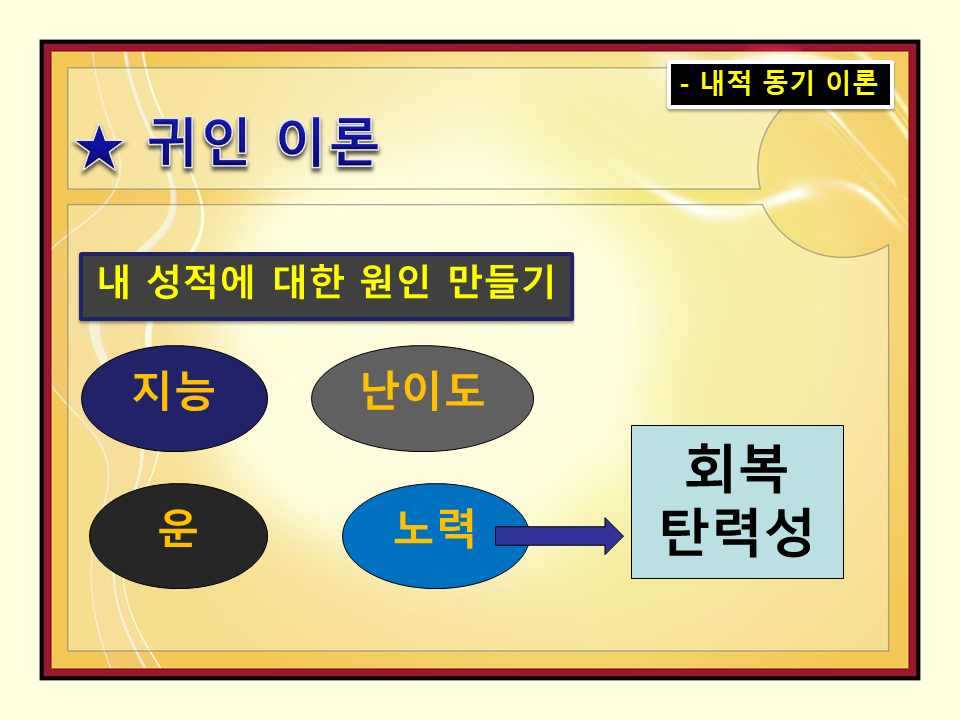 - 내적 동기 이론

★ 귀인 이론

내 성적에 대한 원인 만들기

지능

난이도

운

노력

회복
탄력성